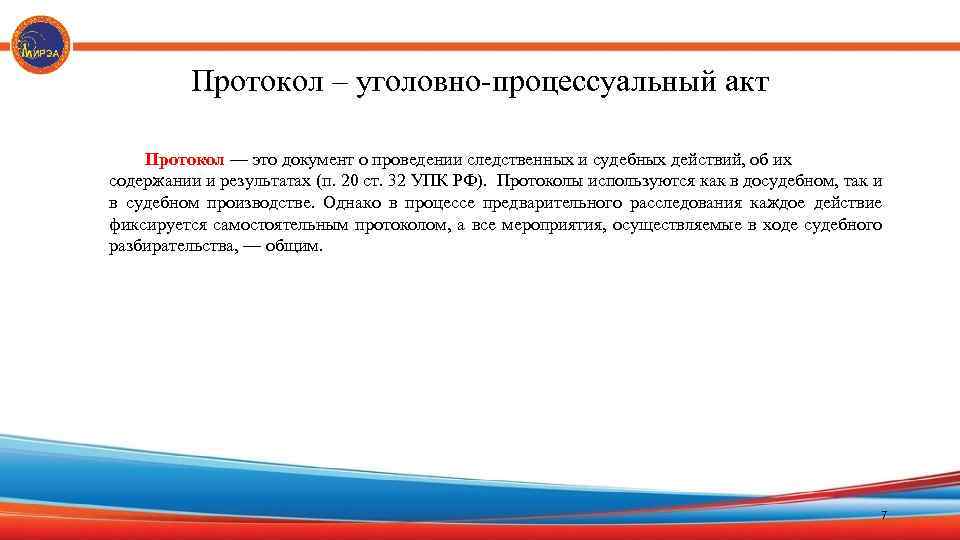 МИРЭА

Протокол – уголовно-процессуальный акт

Протокол — это документ о проведении следственных и судебных действий, об их содержании и результатах (п. 20 ст. 32 УПК РФ). Протоколы используются как в досудебном, так и в судебном производстве. Однако в процессе предварительного расследования каждое действие фиксируется самостоятельным протоколом, а все мероприятия, осуществляемые в ходе судебного разбирательства, — общим.

7